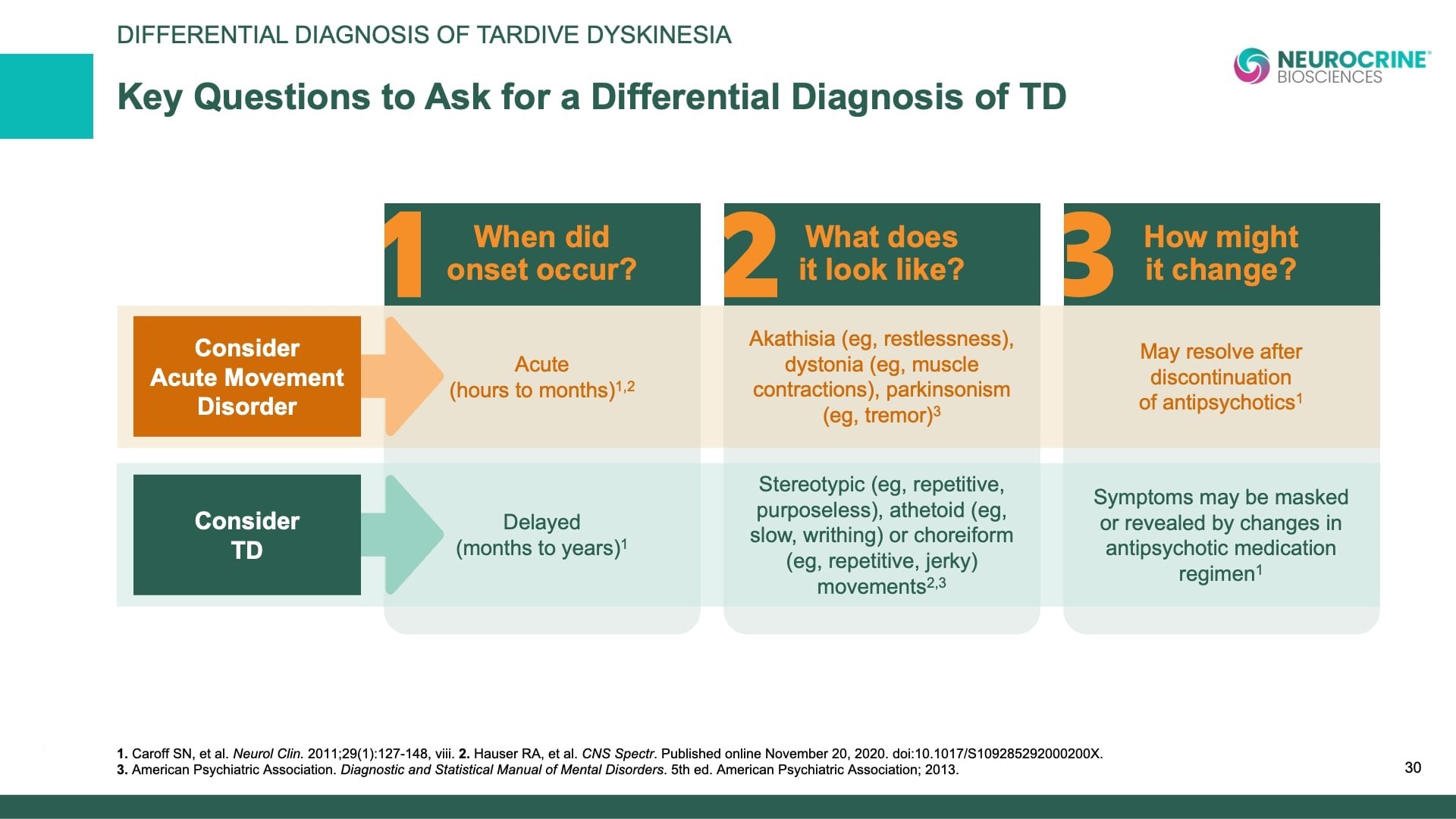 DIFFERENTIAL DIAGNOSIS OF TARDIVE DYSKINESIA

NEUROCRINE® BIOSCIENCES

Key Questions to Ask for a Differential Diagnosis of TD

| | 1 When did onset occur? | 2 What does it look like? | 3 How might it change? |
|---|---|---|---|
| Consider Acute Movement Disorder | Acute (hours to months)$^{1,2}$ | Akathisia (eg, restlessness), dystonia (eg, muscle contractions), parkinsonism (eg, tremor)$^{3}$ | May resolve after discontinuation of antipsychotics$^{1}$ |
| Consider TD | Delayed (months to years)$^{1}$ | Stereotypic (eg, repetitive, purposeless), athetoid (eg, slow, writhing) or choreiform (eg, repetitive, jerky) movements$^{2,3}$ | Symptoms may be masked or revealed by changes in antipsychotic medication regimen$^{1}$ |

1. Caroff SN, et al. Neurol Clin. 2011;29(1):127-148, viii. 2. Hauser RA, et al. CNS Spectr. Published online November 20, 2020. doi:10.1017/S109285292000200X.
3. American Psychiatric Association. Diagnostic and Statistical Manual of Mental Disorders. 5th ed. American Psychiatric Association; 2013.

30